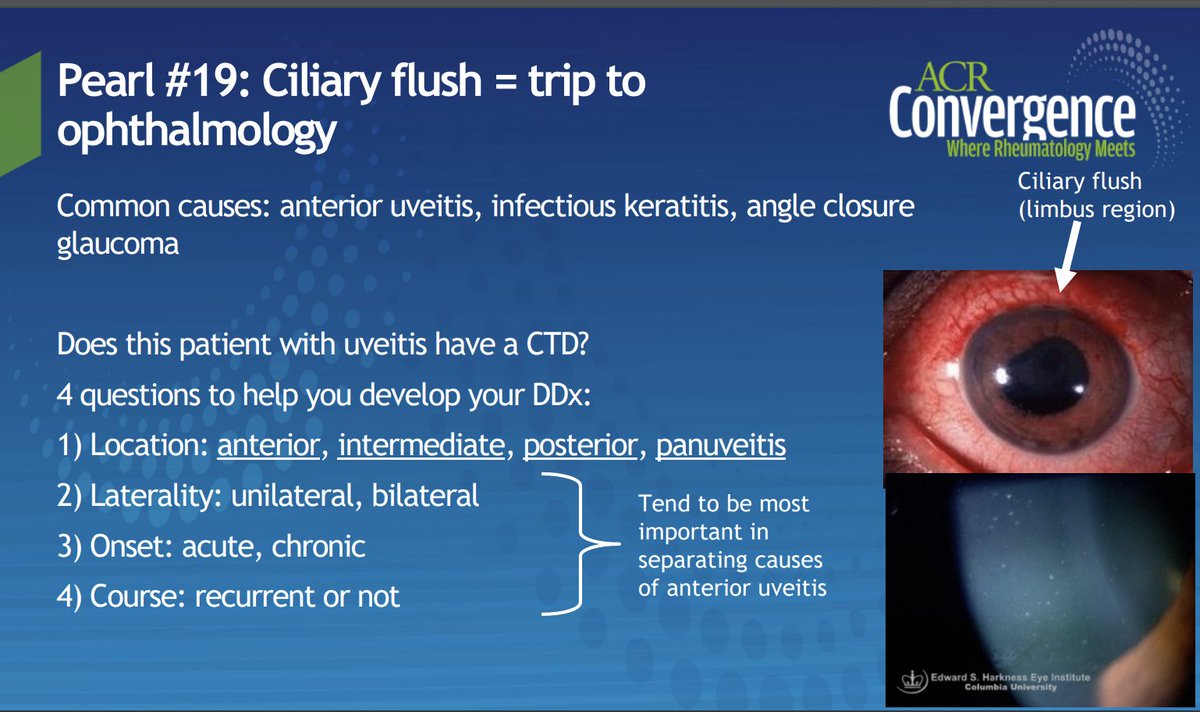 Pearl #19: Ciliary flush = trip to ophthalmology

ACR Convergence
Where Rheumatology Meets

Common causes: anterior uveitis, infectious keratitis, angle closure glaucoma

Ciliary flush (limbus region)

Does this patient with uveitis have a CTD?

4 questions to help you develop your DDx:

1) Location: anterior, intermediate, posterior, panuveitis

2) Laterality: unilateral, bilateral

3) Onset: acute, chronic

4) Course: recurrent or not

Tend to be most important in separating causes of anterior uveitis

Edward S. Harkness Eye Institute
Columbia University